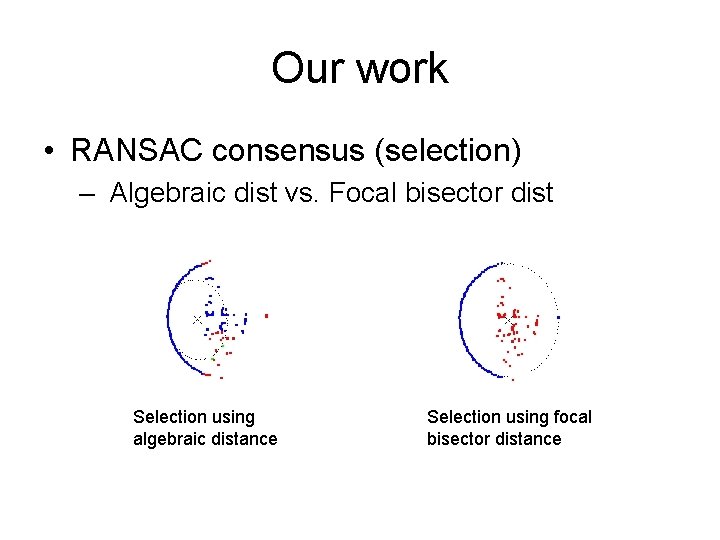 Our work

• RANSAC consensus (selection)
  – Algebraic dist vs. Focal bisector dist

Selection using algebraic distance

Selection using focal bisector distance